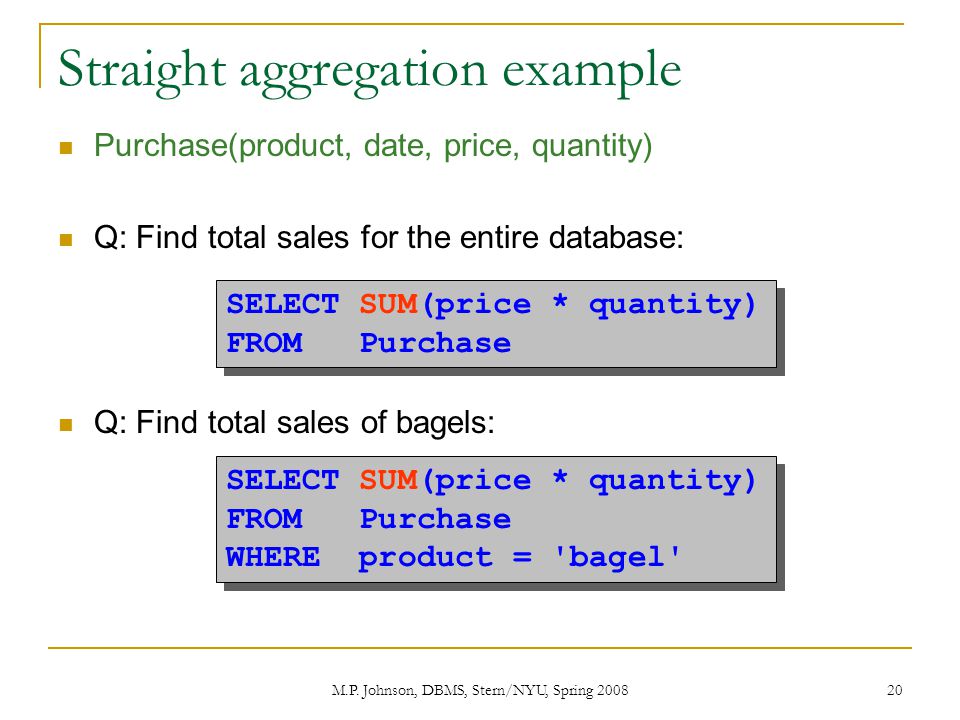 Straight aggregation example

Purchase(product, date, price, quantity)

Q: Find total sales for the entire database:

SELECT SUM(price * quantity)
FROM Purchase

Q: Find total sales of bagels:

SELECT SUM(price * quantity)
FROM Purchase
WHERE product = 'bagel'

M.P. Johnson, DBMS, Stern/NYU, Spring 2008

20